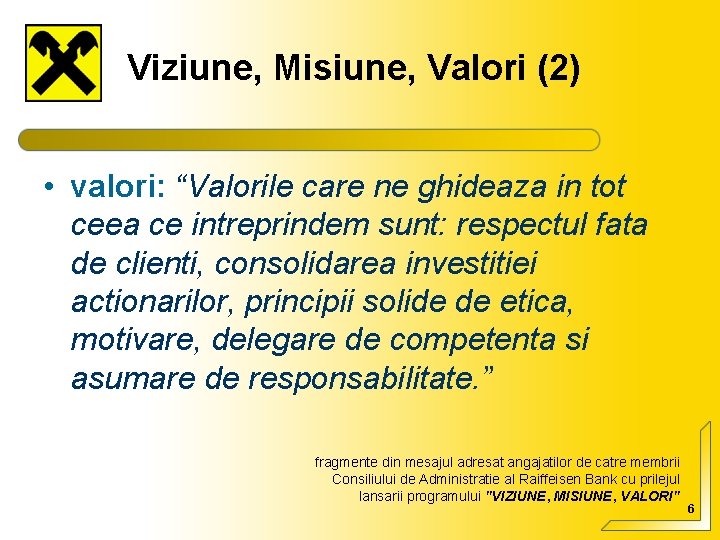 Viziune, Misiune, Valori (2)

• valori: “Valorile care ne ghideaza in tot ceea ce intreprindem sunt: respectul fata de clienti, consolidarea investitiei actionarilor, principii solide de etica, motivare, delegare de competenta si asumare de responsabilitate.”

fragmente din mesajul adresat angajatilor de catre membrii Consiliului de Administratie al Raiffeisen Bank cu prilejul lansarii programului "VIZIUNE, MISIUNE, VALORI"

6